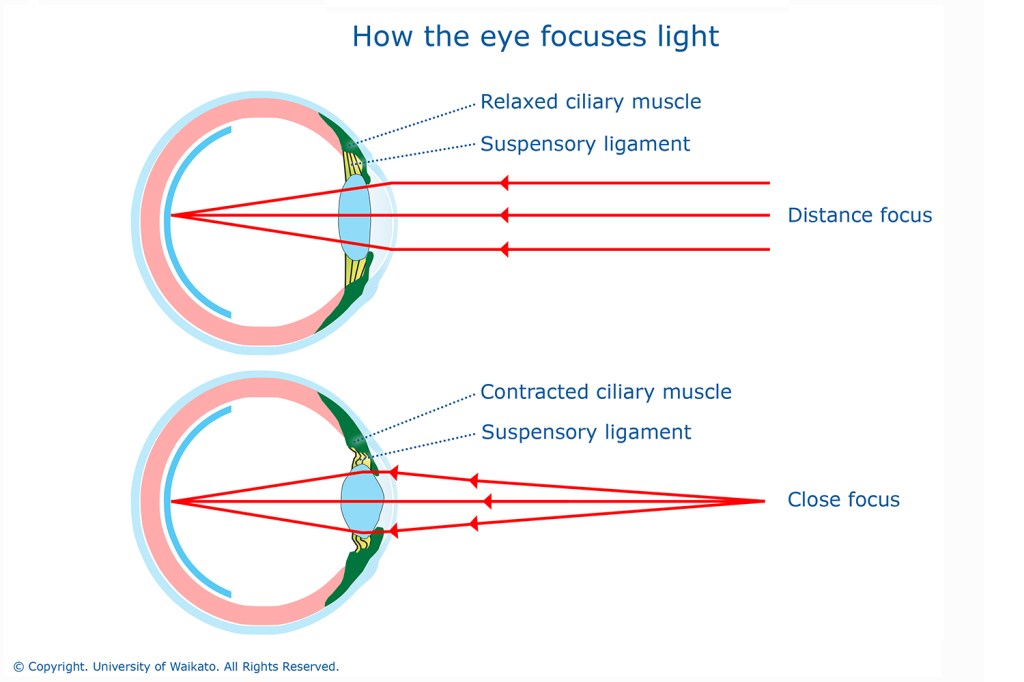 How the eye focuses light

Relaxed ciliary muscle

Suspensory ligament

Distance focus

Contracted ciliary muscle

Suspensory ligament

Close focus

© Copyright. University of Waikato. All Rights Reserved.